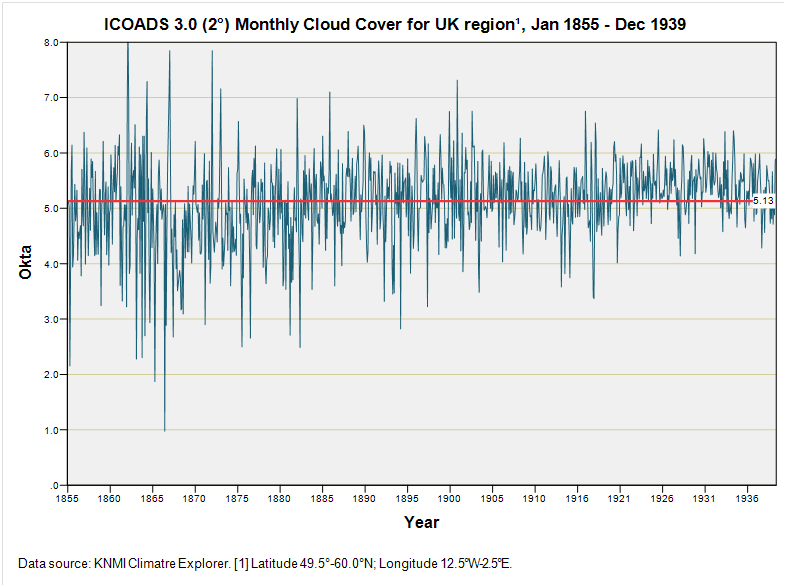 ICOADS 3.0 (2°) Monthly Cloud Cover for UK region¹, Jan 1855 - Dec 1939

Okta

8.0
7.0
6.0
5.0
4.0
3.0
2.0
1.0
.0

5.13

1855 1860 1865 1870 1875 1880 1885 1890 1895 1900 1905 1910 1916 1921 1926 1931 1936

Year

Data source: KNMI Climatre Explorer. [1] Latitude 49.5°-60.0°N; Longitude 12.5°W-2.5°E.